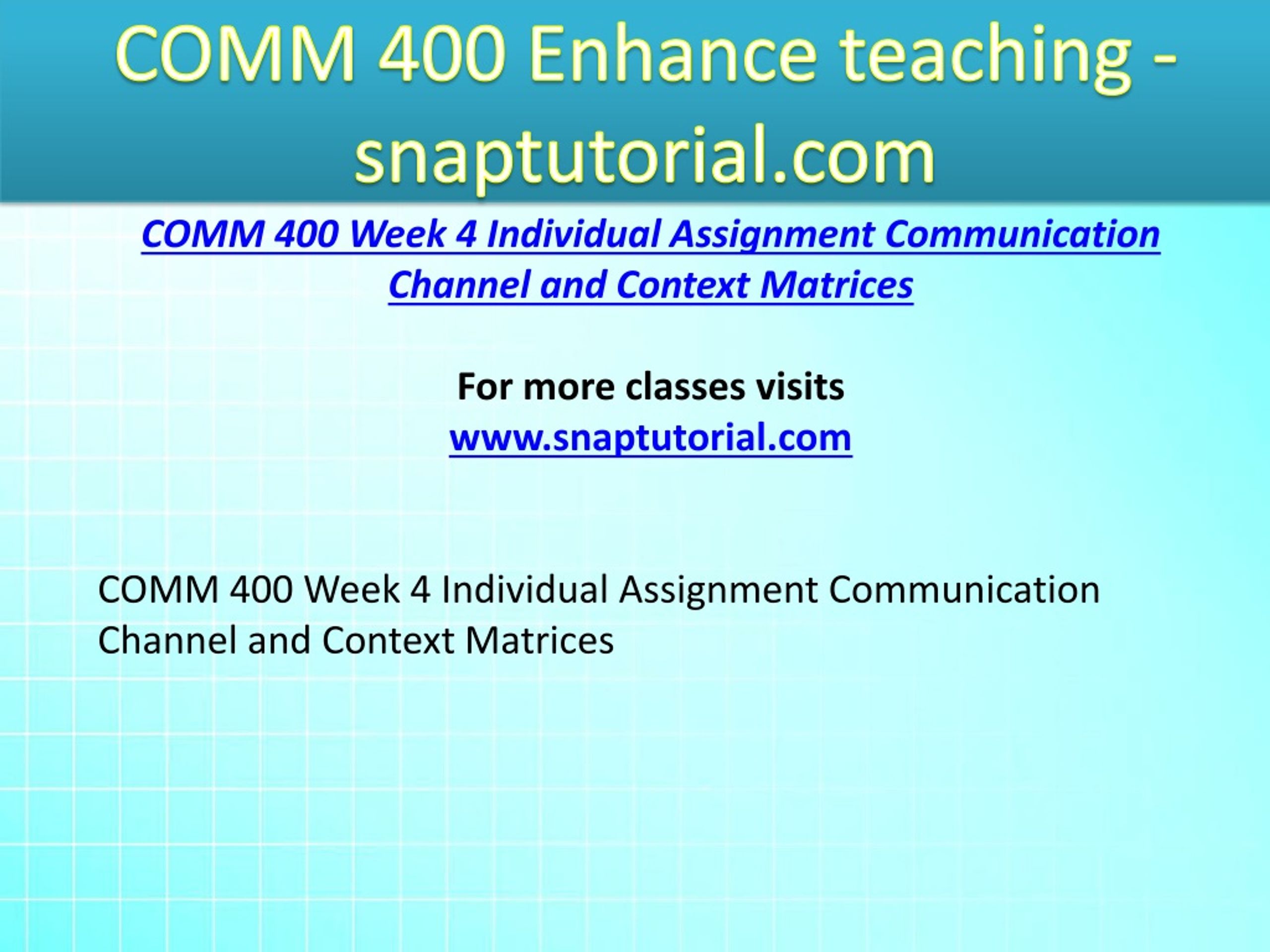 COMM 400 Enhance teaching - snaptutorial.com

COMM 400 Week 4 Individual Assignment Communication Channel and Context Matrices

For more classes visits
www.snaptutorial.com

COMM 400 Week 4 Individual Assignment Communication Channel and Context Matrices